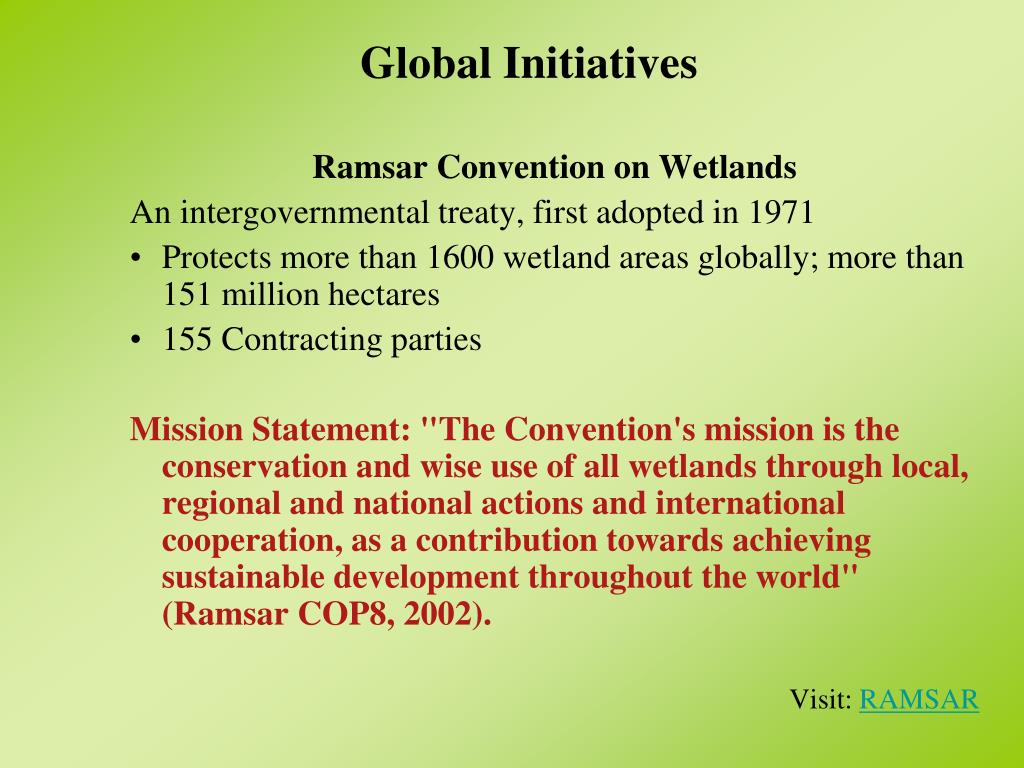 Global Initiatives

Ramsar Convention on Wetlands

An intergovernmental treaty, first adopted in 1971

• Protects more than 1600 wetland areas globally; more than 151 million hectares
• 155 Contracting parties

Mission Statement: "The Convention's mission is the conservation and wise use of all wetlands through local, regional and national actions and international cooperation, as a contribution towards achieving sustainable development throughout the world" (Ramsar COP8, 2002).

Visit: RAMSAR